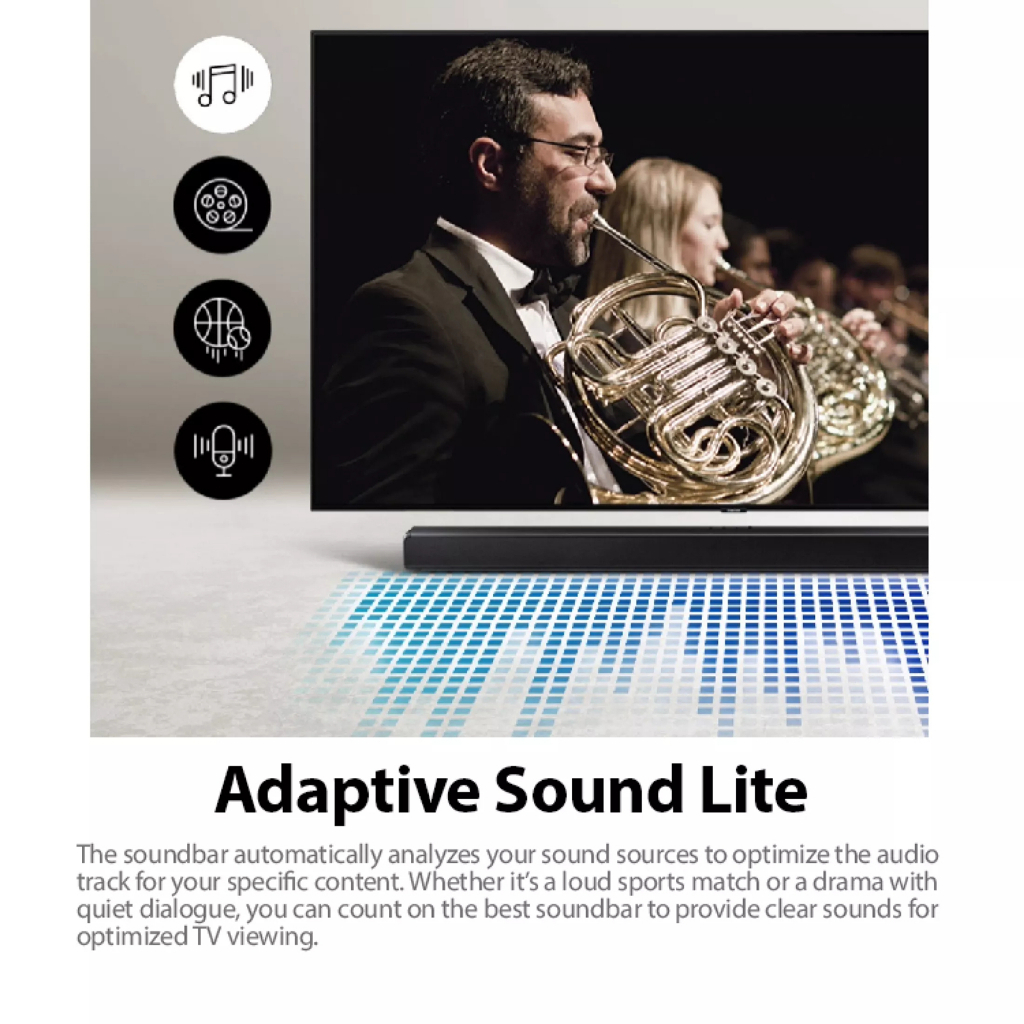 Adaptive Sound Lite

The soundbar automatically analyzes your sound sources to optimize the audio track for your specific content. Whether it's a loud sports match or a drama with quiet dialogue, you can count on the best soundbar to provide clear sounds for optimized TV viewing.